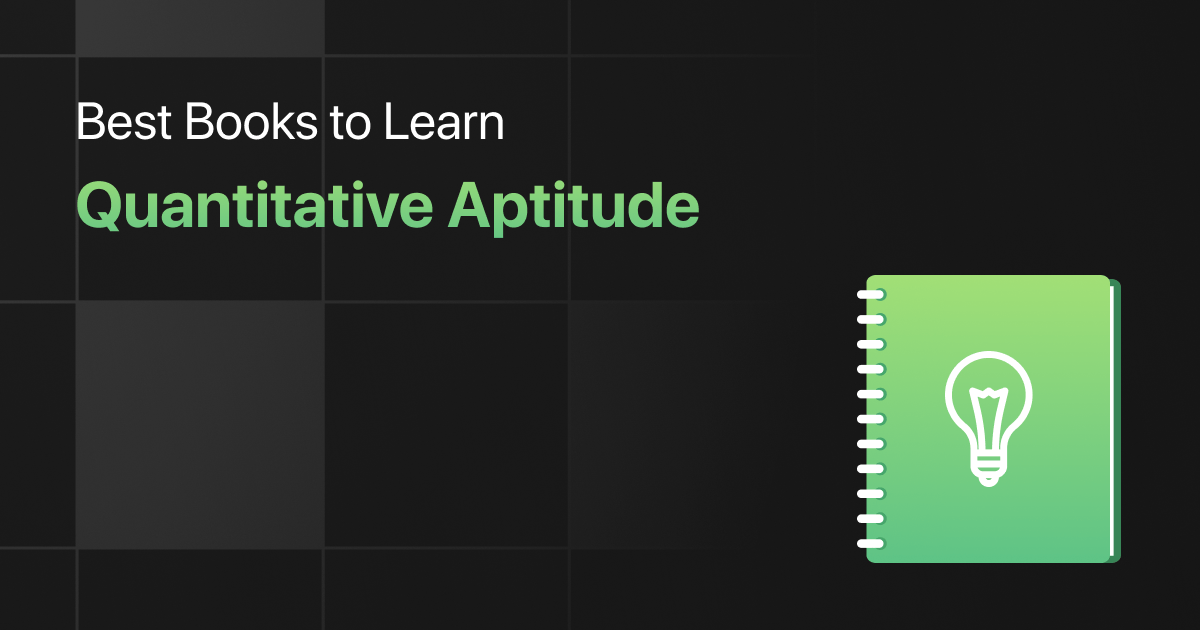 Best Books to Learn

Quantitative Aptitude